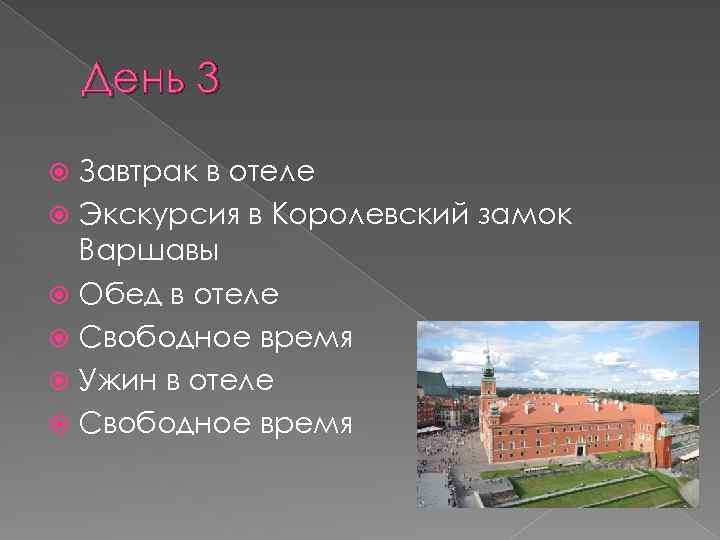 День 3

Завтрак в отеле
Экскурсия в Королевский замок Варшавы
Обед в отеле
Свободное время
Ужин в отеле
Свободное время